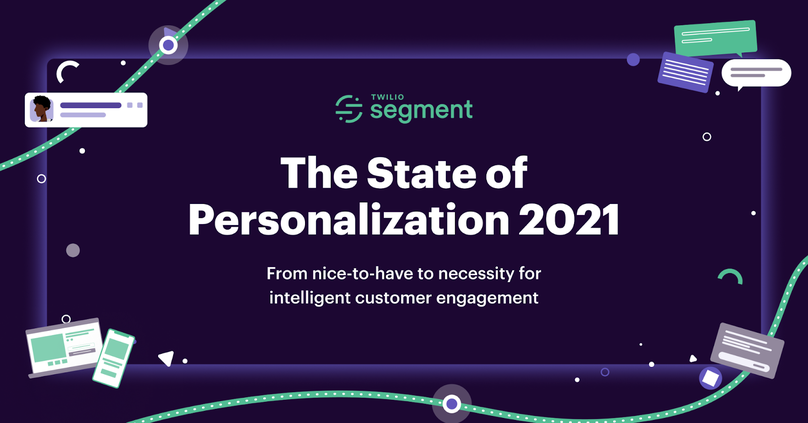 TWILIO
segment

The State of Personalization 2021

From nice-to-have to necessity for intelligent customer engagement